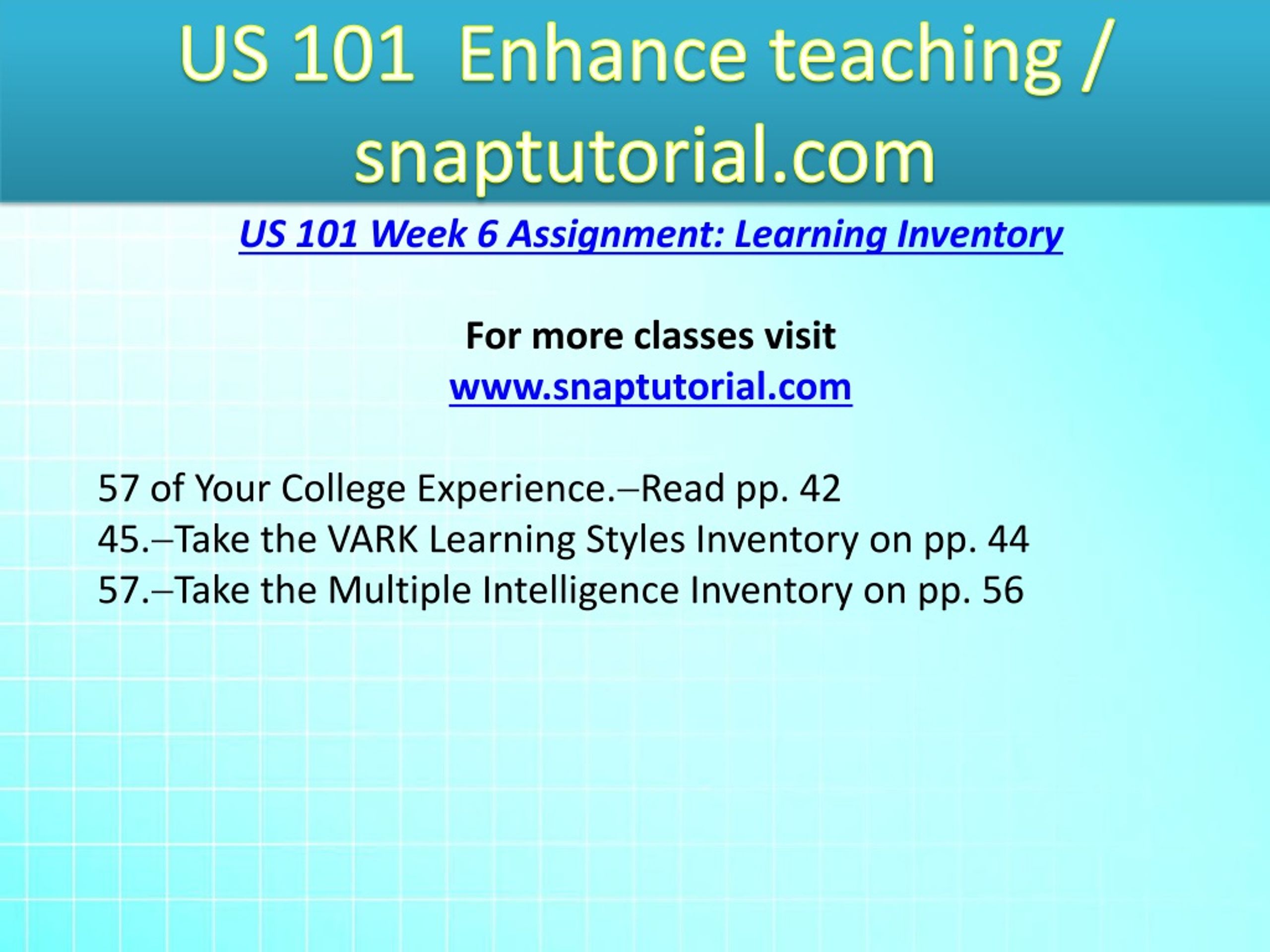 US 101 Enhance teaching / snaptutorial.com

US 101 Week 6 Assignment: Learning Inventory

For more classes visit
www.snaptutorial.com

57 of Your College Experience.–Read pp. 42
45.–Take the VARK Learning Styles Inventory on pp. 44
57.–Take the Multiple Intelligence Inventory on pp. 56